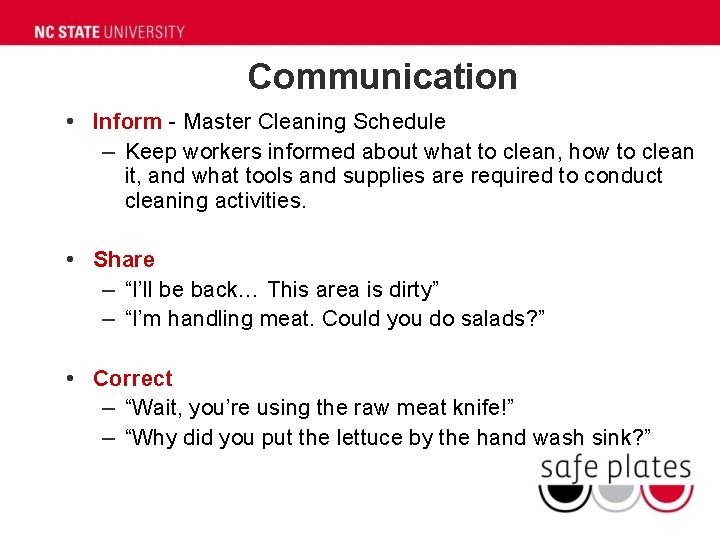 NC STATE UNIVERSITY

Communication

• Inform - Master Cleaning Schedule
– Keep workers informed about what to clean, how to clean it, and what tools and supplies are required to conduct cleaning activities.

• Share
– “I’ll be back… This area is dirty”
– “I’m handling meat. Could you do salads?”

• Correct
– “Wait, you’re using the raw meat knife!”
– “Why did you put the lettuce by the hand wash sink?”

safe plates